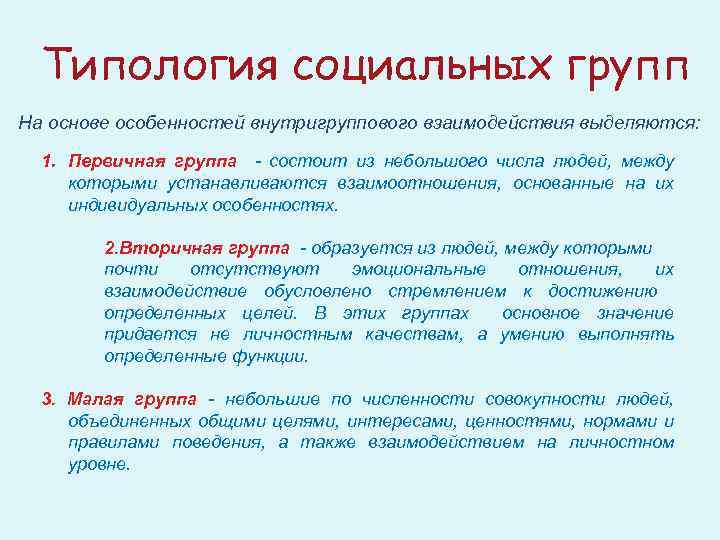 Типология социальных групп

На основе особенностей внутригруппового взаимодействия выделяются:

1. Первичная группа - состоит из небольшого числа людей, между которыми устанавливаются взаимоотношения, основанные на их индивидуальных особенностях.

2.Вторичная группа - образуется из людей, между которыми почти отсутствуют эмоциональные отношения, их взаимодействие обусловлено стремлением к достижению определенных целей. В этих группах основное значение придается не личностным качествам, а умению выполнять определенные функции.

3. Малая группа - небольшие по численности совокупности людей, объединенных общими целями, интересами, ценностями, нормами и правилами поведения, а также взаимодействием на личностном уровне.